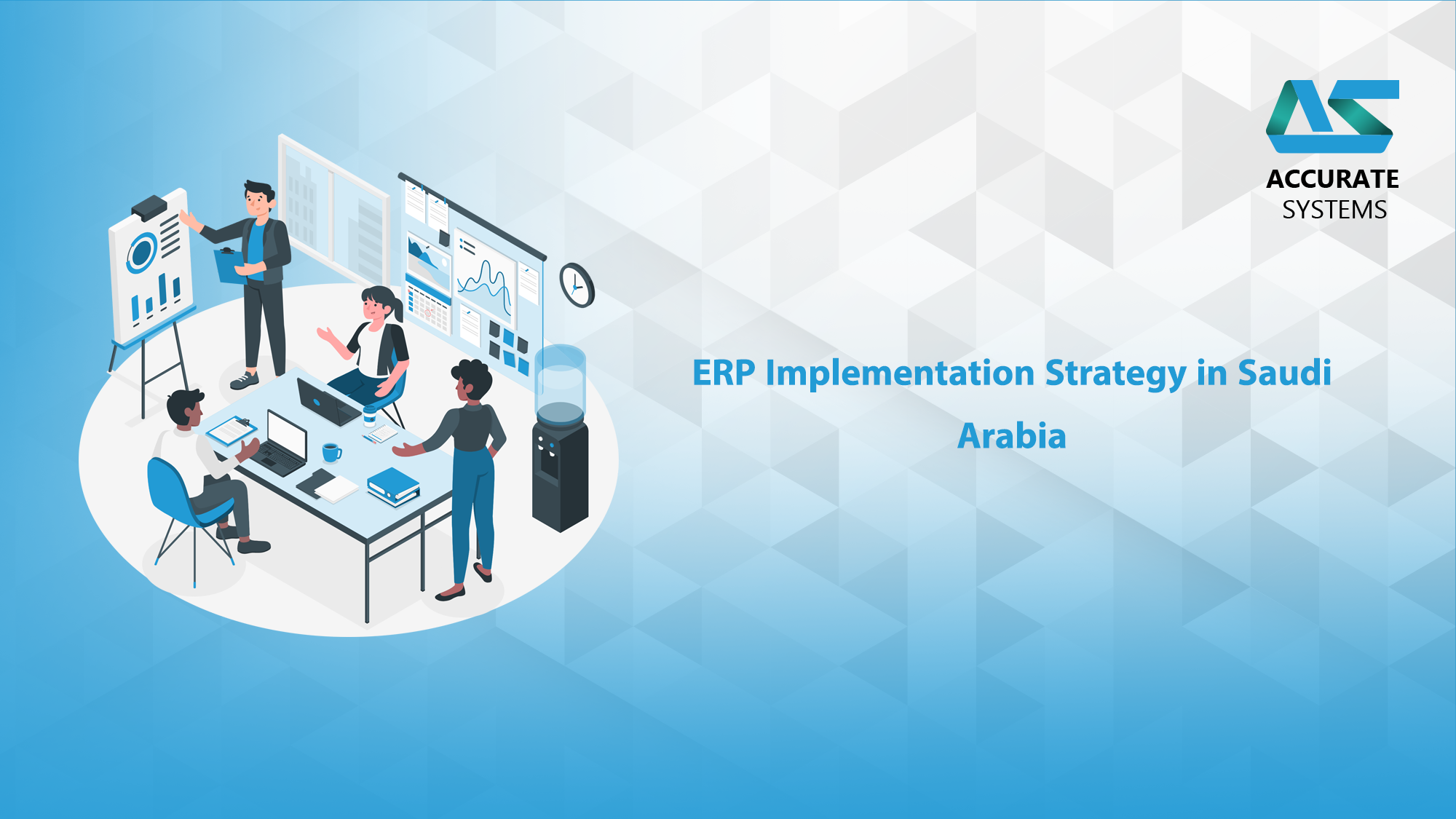 ACCURATE
SYSTEMS

ERP Implementation Strategy in Saudi Arabia